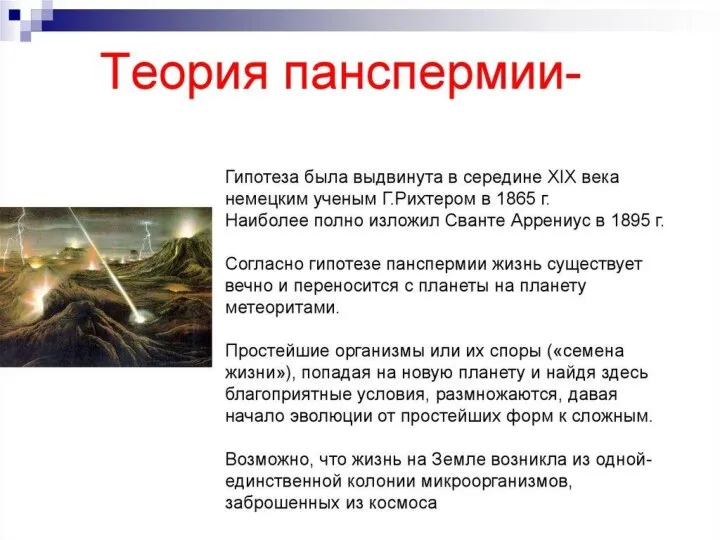 Теория панспермии-

Гипотеза была выдвинута в середине XIX века немецким ученым Г.Рихтером в 1865 г. Наиболее полно изложил Сванте Аррениус в 1895 г.

Согласно гипотезе панспермии жизнь существует вечно и переносится с планеты на планету метеоритами.

Простейшие организмы или их споры («семена жизни»), попадая на новую планету и найдя здесь благоприятные условия, размножаются, давая начало эволюции от простейших форм к сложным.

Возможно, что жизнь на Земле возникла из одной-единственной колонии микроорганизмов, заброшенных из космоса